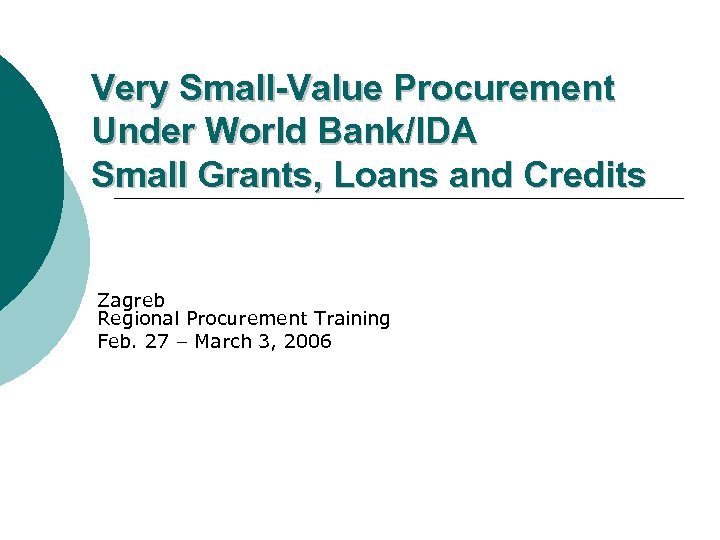 Very Small-Value Procurement
Under World Bank/IDA
Small Grants, Loans and Credits

Zagreb
Regional Procurement Training
Feb. 27 – March 3, 2006